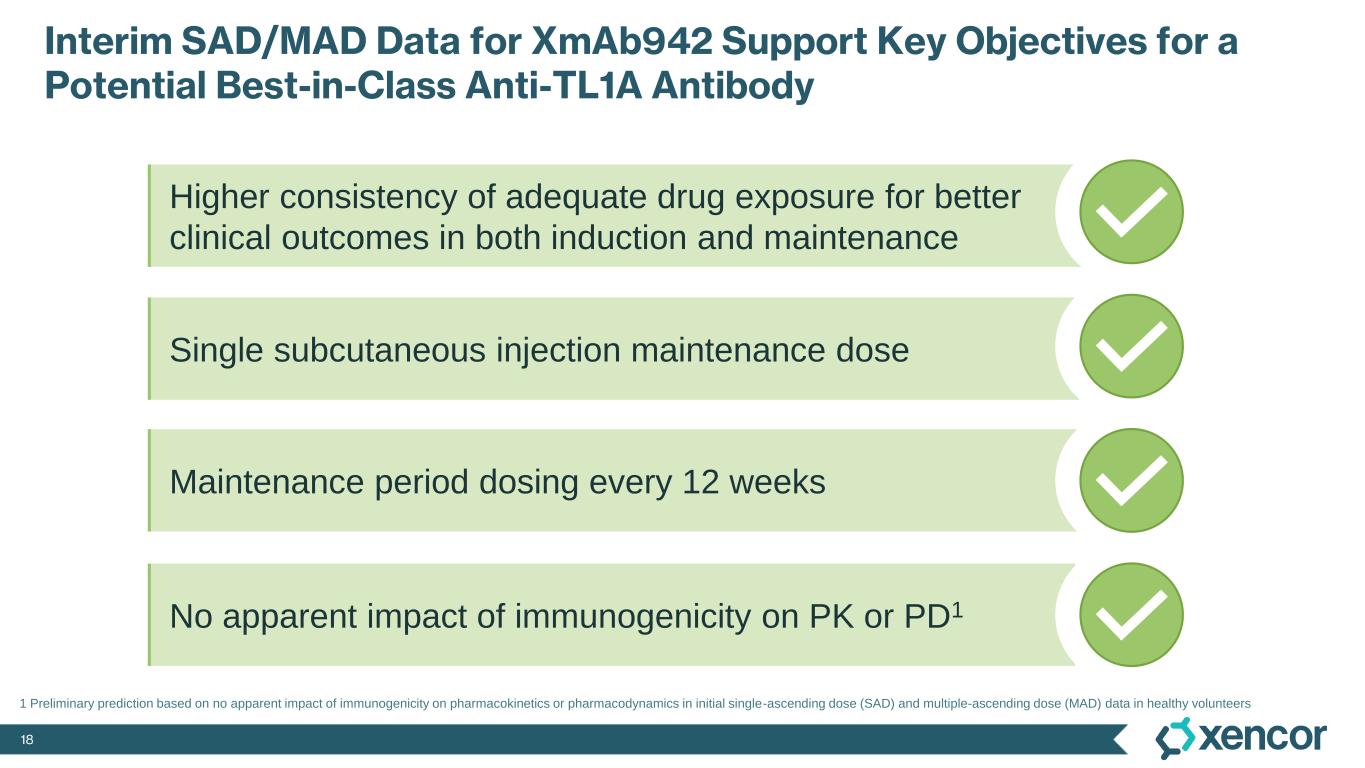 Interim SAD/MAD Data for XmAb942 Support Key Objectives for a Potential Best-in-Class Anti-TL1A Antibody

Higher consistency of adequate drug exposure for better clinical outcomes in both induction and maintenance

Single subcutaneous injection maintenance dose

Maintenance period dosing every 12 weeks

No apparent impact of immunogenicity on PK or PD$^1$

1 Preliminary prediction based on no apparent impact of immunogenicity on pharmacokinetics or pharmacodynamics in initial single-ascending dose (SAD) and multiple-ascending dose (MAD) data in healthy volunteers

18

xencor